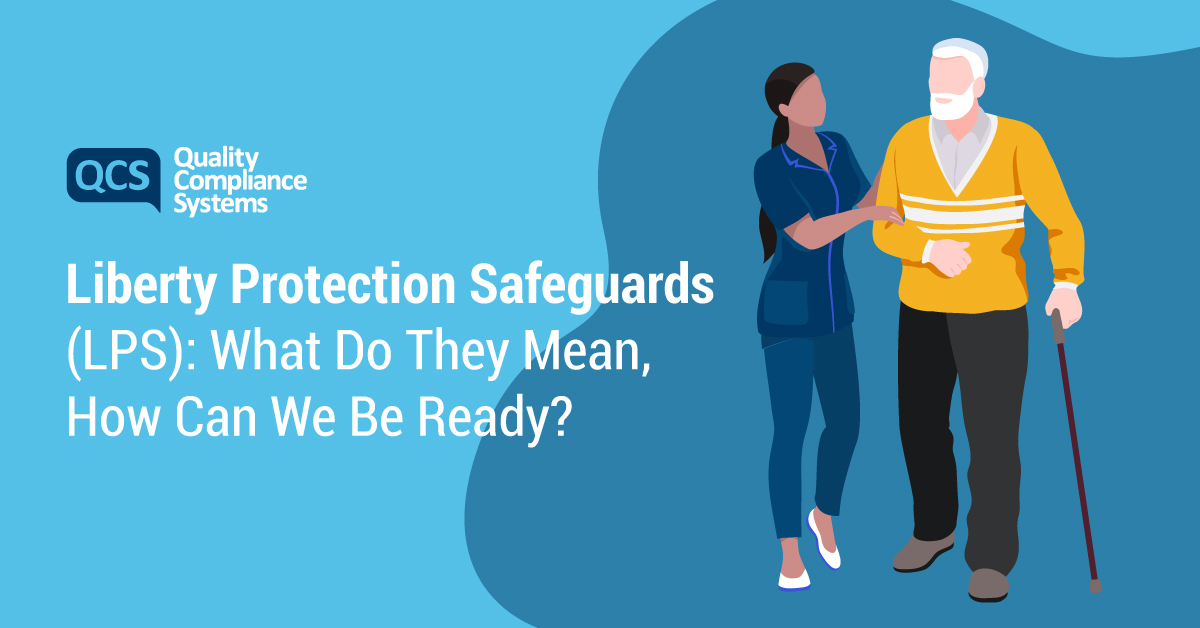 QCS Quality Compliance Systems

Liberty Protection Safeguards (LPS): What Do They Mean, How Can We Be Ready?